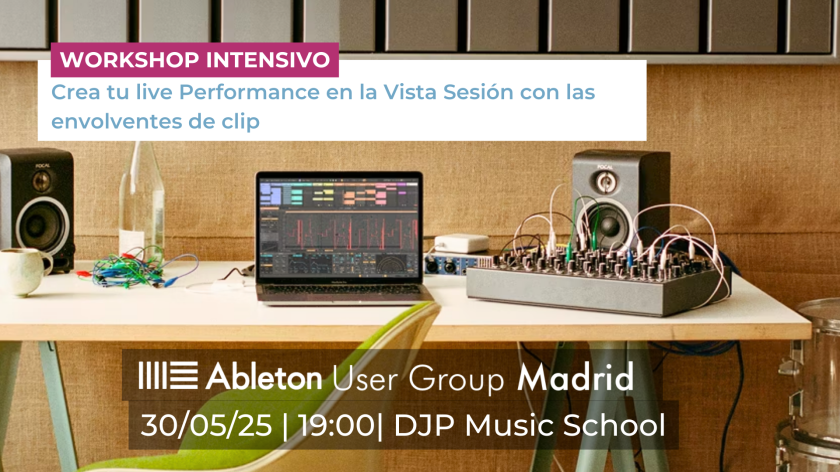 WORKSHOP INTENSIVO

Crea tu live Performance en la Vista Sesión con las envolventes de clip

FOCAL

FOCAL

Ableton User Group Madrid

30/05/25 | 19:00| DJP Music School